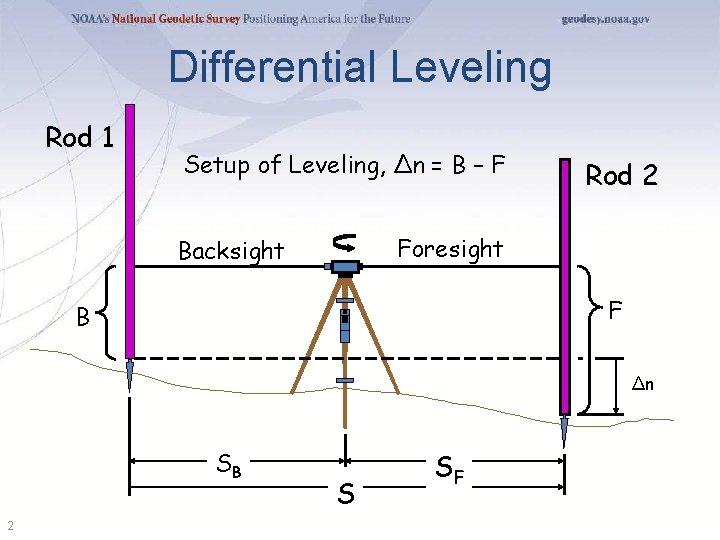 NOAA's National Geodetic Survey Positioning America for the Future

geodesy.noaa.gov

Differential Leveling

Rod 1

Setup of Leveling, $\Delta n = B - F$

Rod 2

Backsight

Foresight

B

F

$\Delta n$

$S_B$

$S_F$

S

2